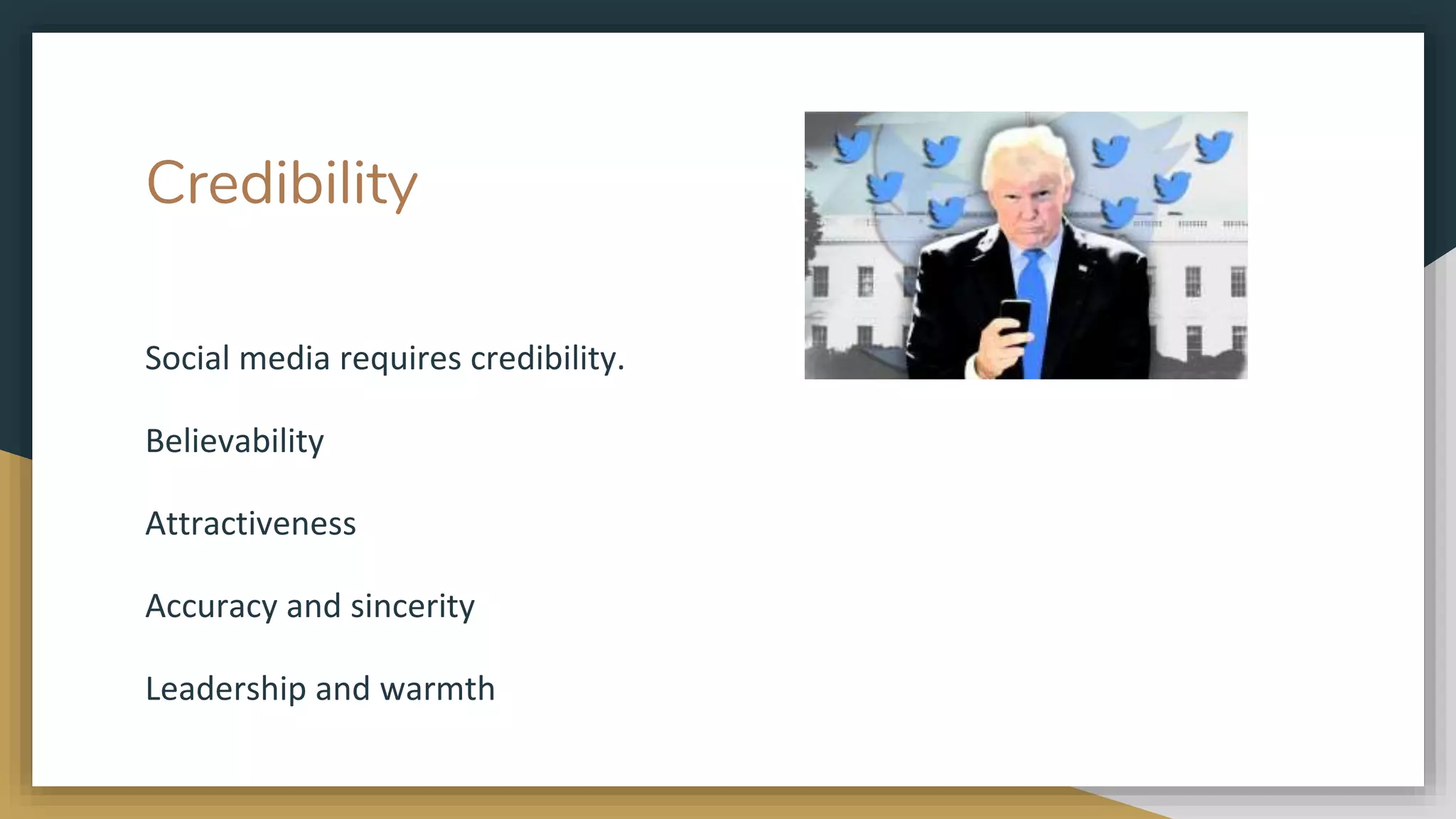 Credibility

Social media requires credibility.

Believability

Attractiveness

Accuracy and sincerity

Leadership and warmth